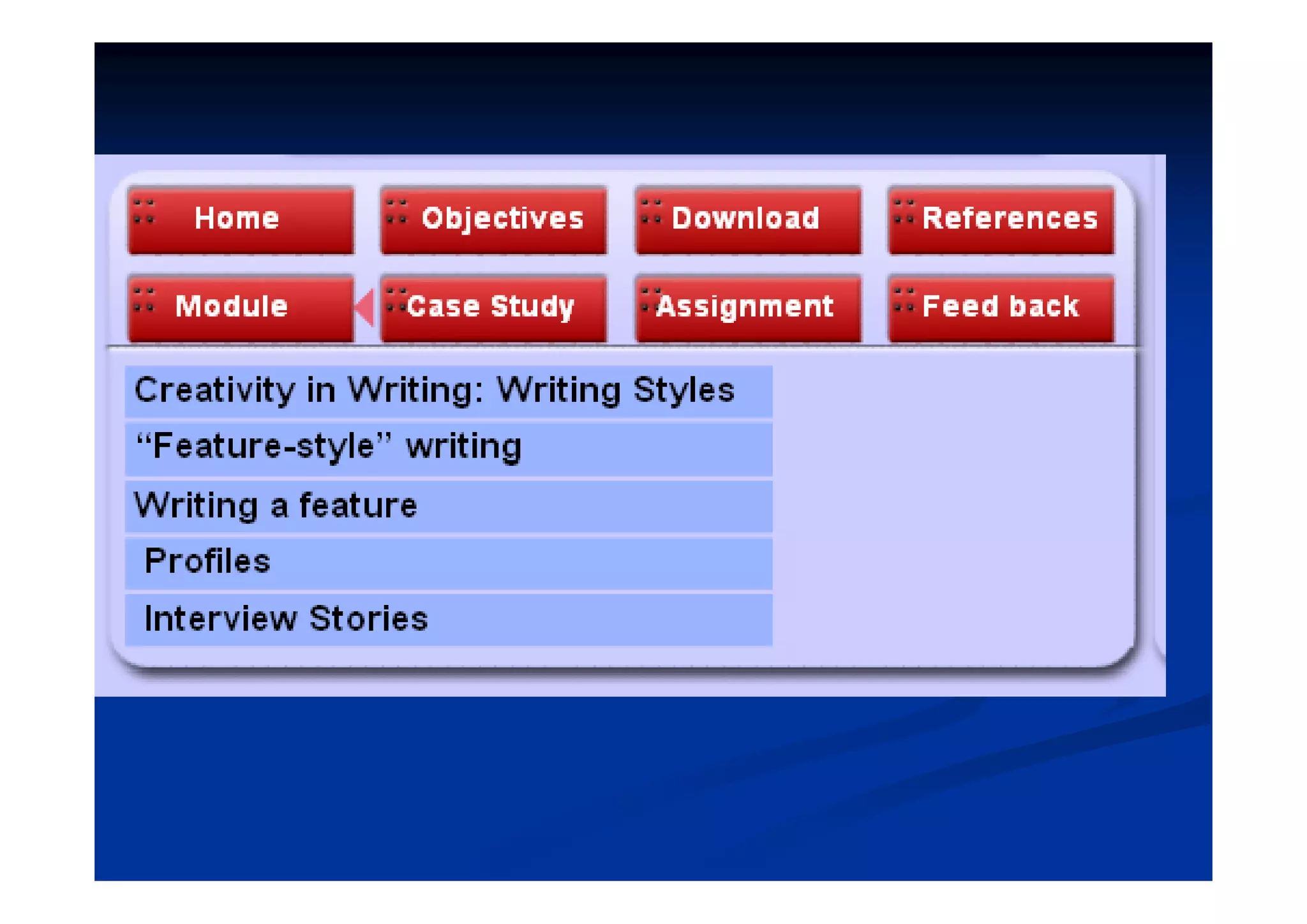 Home
Objectives
Download
References
Module
Case Study
Assignment
Feed back

Creativity in Writing: Writing Styles

“Feature-style” writing

Writing a feature

Profiles

Interview Stories